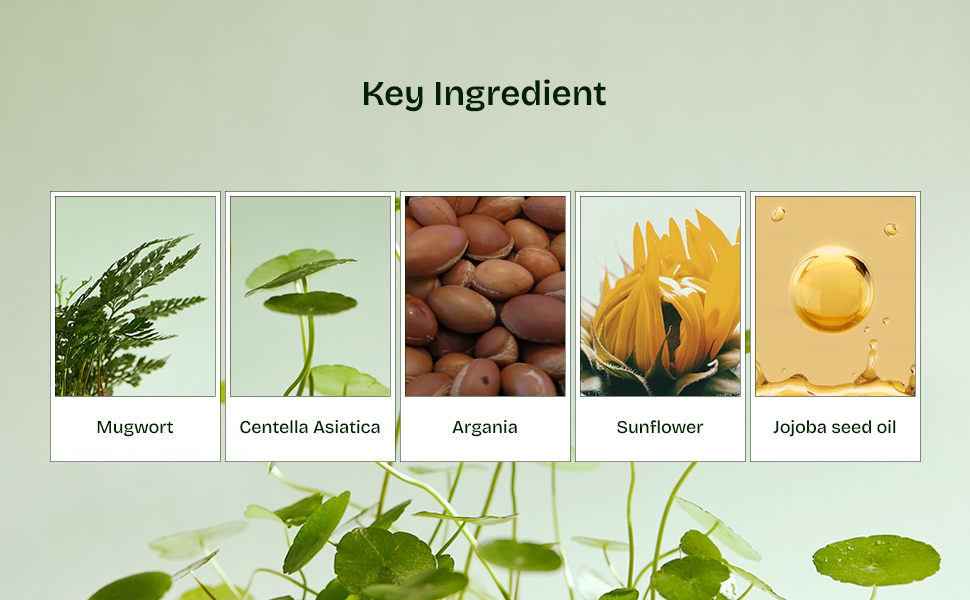 Key Ingredient

Mugwort

Centella Asiatica

Argania

Sunflower

Jojoba seed oil